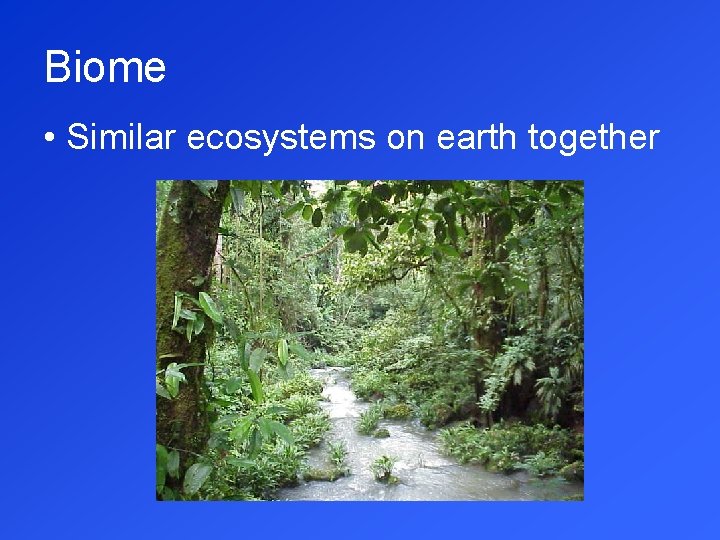 Biome

• Similar ecosystems on earth together